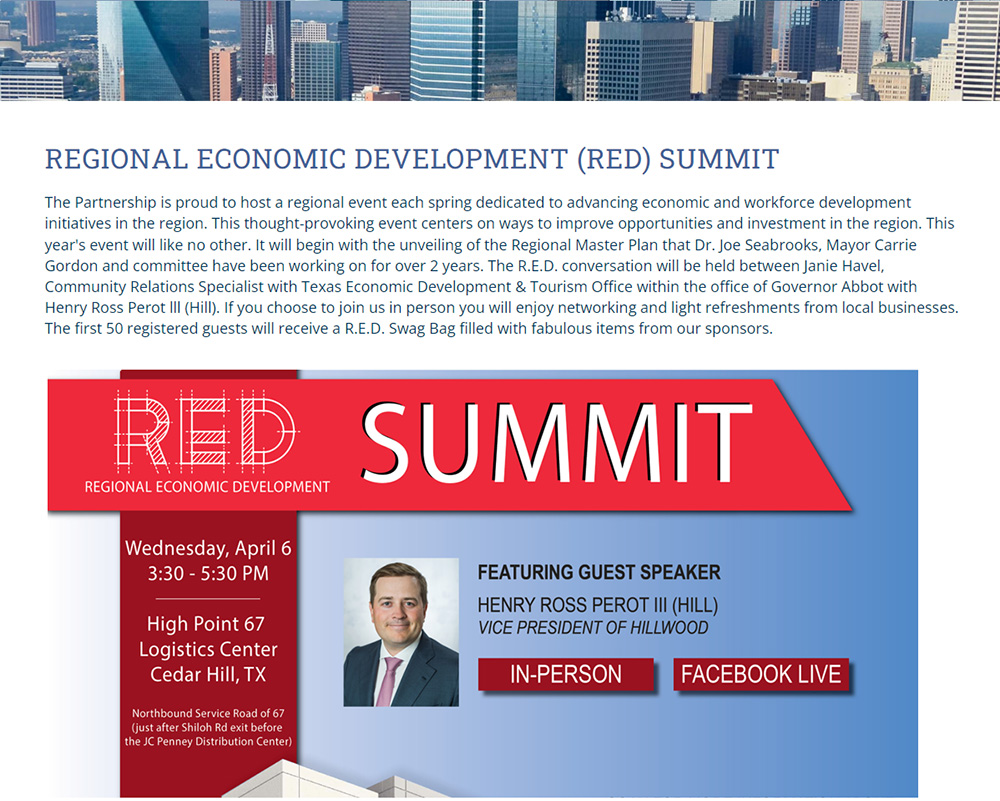 REGIONAL ECONOMIC DEVELOPMENT (RED) SUMMIT

The Partnership is proud to host a regional event each spring dedicated to advancing economic and workforce development initiatives in the region. This thought-provoking event centers on ways to improve opportunities and investment in the region. This year's event will like no other. It will begin with the unveiling of the Regional Master Plan that Dr. Joe Seabrooks, Mayor Carrie Gordon and committee have been working on for over 2 years. The R.E.D. conversation will be held between Janie Havel, Community Relations Specialist with Texas Economic Development & Tourism Office within the office of Governor Abbot with Henry Ross Perot lll (Hill). If you choose to join us in person you will enjoy networking and light refreshments from local businesses. The first 50 registered guests will receive a R.E.D. Swag Bag filled with fabulous items from our sponsors.

RED
REGIONAL ECONOMIC DEVELOPMENT
SUMMIT

Wednesday, April 6
3:30 - 5:30 PM

High Point 67
Logistics Center
Cedar Hill, TX

Northbound Service Road of 67 (just after Shiloh Rd exit before the JC Penney Distribution Center)

FEATURING GUEST SPEAKER
HENRY ROSS PEROT III (HILL)
VICE PRESIDENT OF HILLWOOD

IN-PERSON
FACEBOOK LIVE